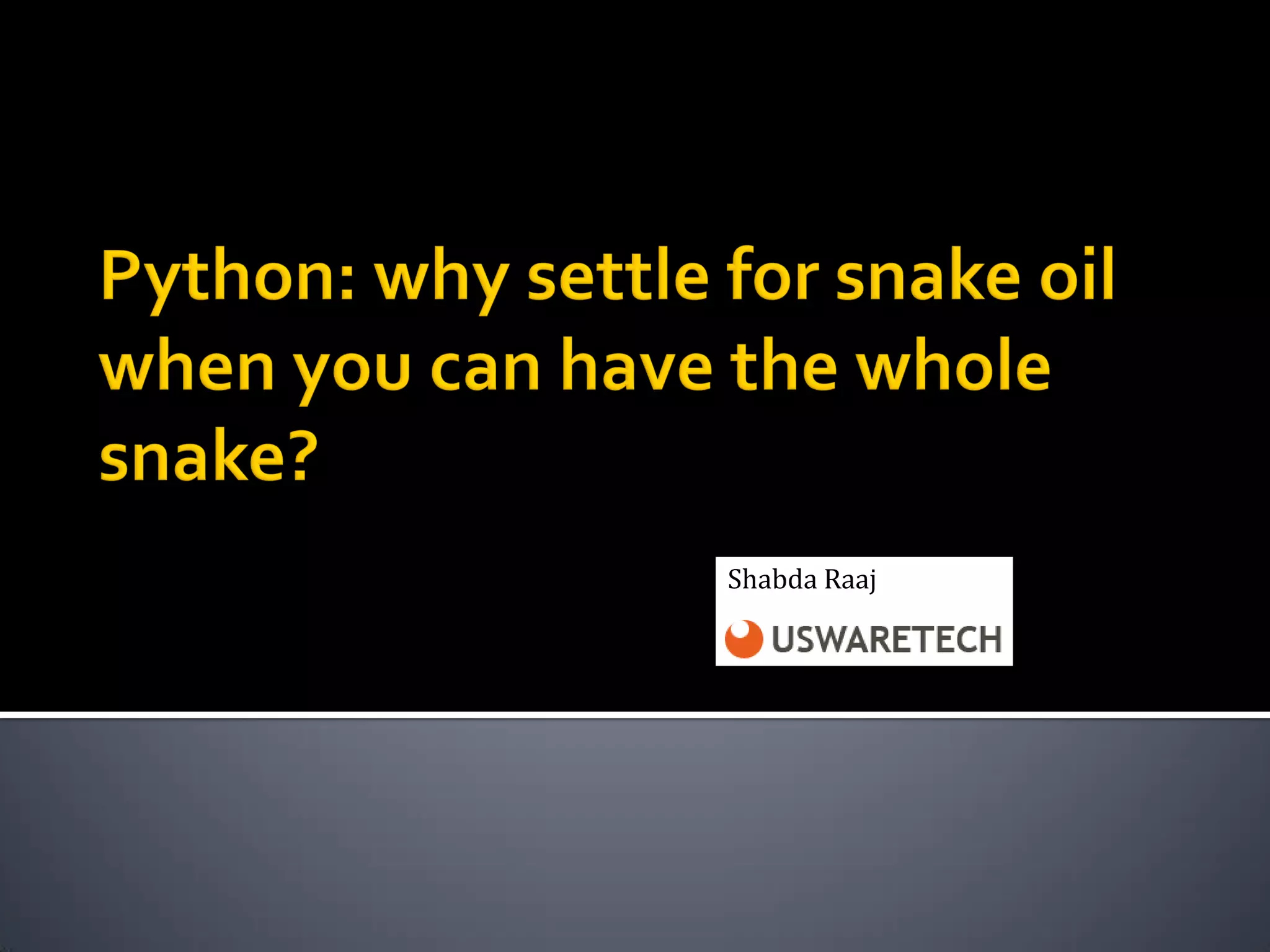 Python: why settle for snake oil when you can have the whole snake?

Shabda Raaj

USWARETECH